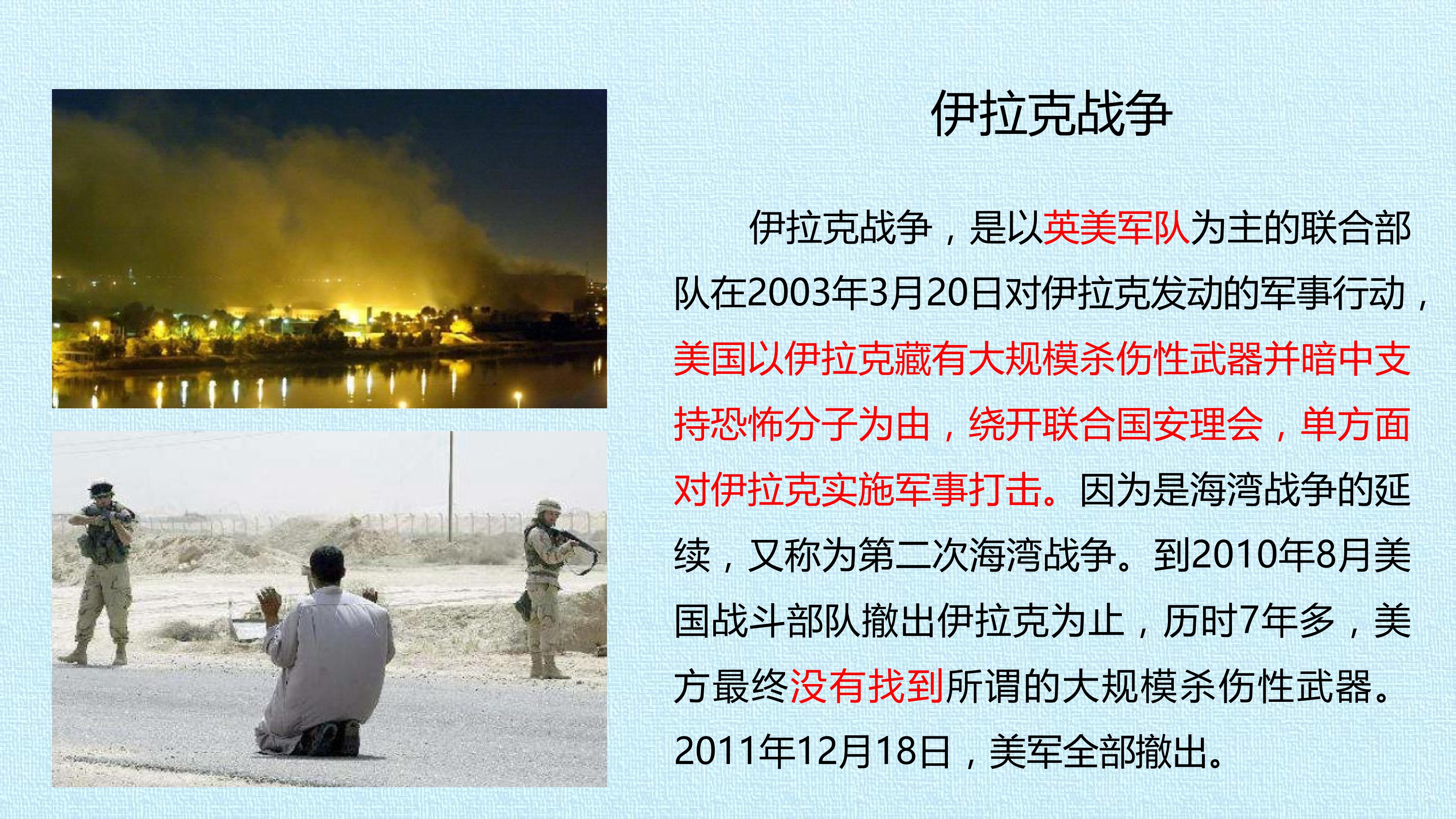 伊拉克战争

伊拉克战争，是以英美军队为主的联合部队在2003年3月20日对伊拉克发动的军事行动，美国以伊拉克藏有大规模杀伤性武器并暗中支持恐怖分子为由，绕开联合国安理会，单方面对伊拉克实施军事打击。因为是海湾战争的延续，又称为第二次海湾战争。到2010年8月美国战斗部队撤出伊拉克为止，历时7年多，美方最终没有找到所谓的大规模杀伤性武器。2011年12月18日，美军全部撤出。